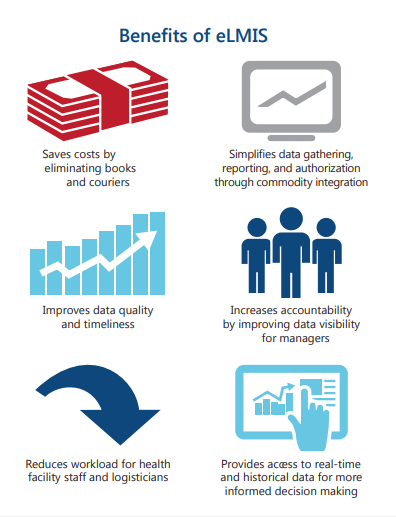 Benefits of eLMIS

Saves costs by eliminating books and couriers

Simplifies data gathering, reporting, and authorization through commodity integration

Improves data quality and timeliness

Increases accountability by improving data visibility for managers

Reduces workload for health facility staff and logisticians

Provides access to real-time and historical data for more informed decision making